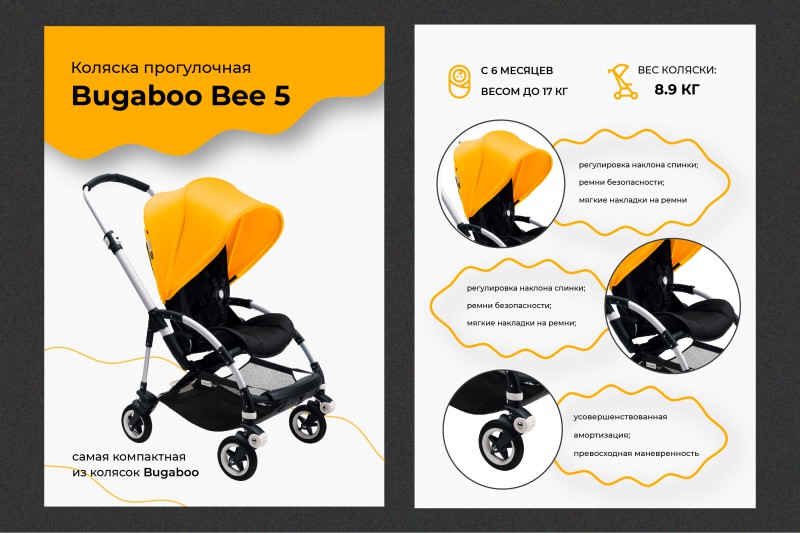 Коляска прогулочная

Bugaboo Bee 5

самая компактная из колясок Bugaboo

С 6 МЕСЯЦЕВ ВЕСОМ ДО 17 КГ

ВЕС КОЛЯСКИ: 8.9 КГ

регулировка наклона спинки;
ремни безопасности;
мягкие накладки на ремни

регулировка наклона спинки;
ремни безопасности;
мягкие накладки на ремни;

усовершенствованная амортизация;
превосходная маневренность